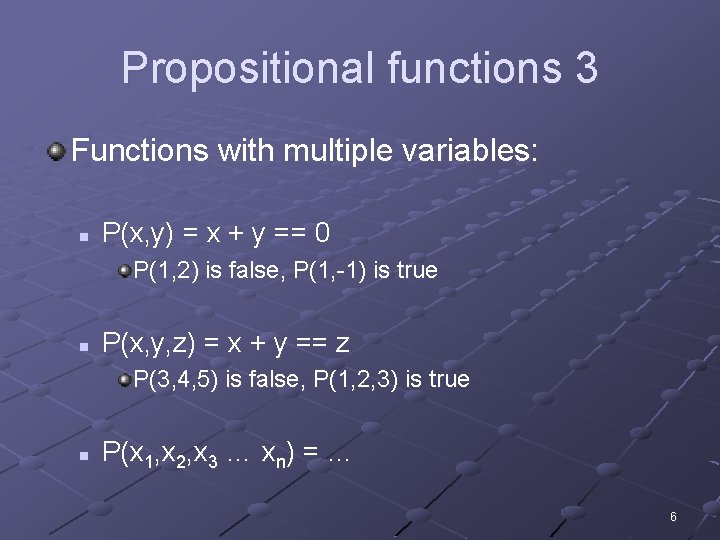 Propositional functions 3

Functions with multiple variables:

P(x,y) = x + y == 0

P(1,2) is false, P(1,-1) is true

P(x,y,z) = x + y == z

P(3,4,5) is false, P(1,2,3) is true

$P(x_1,x_2,x_3 \ldots x_n) = \ldots$

6